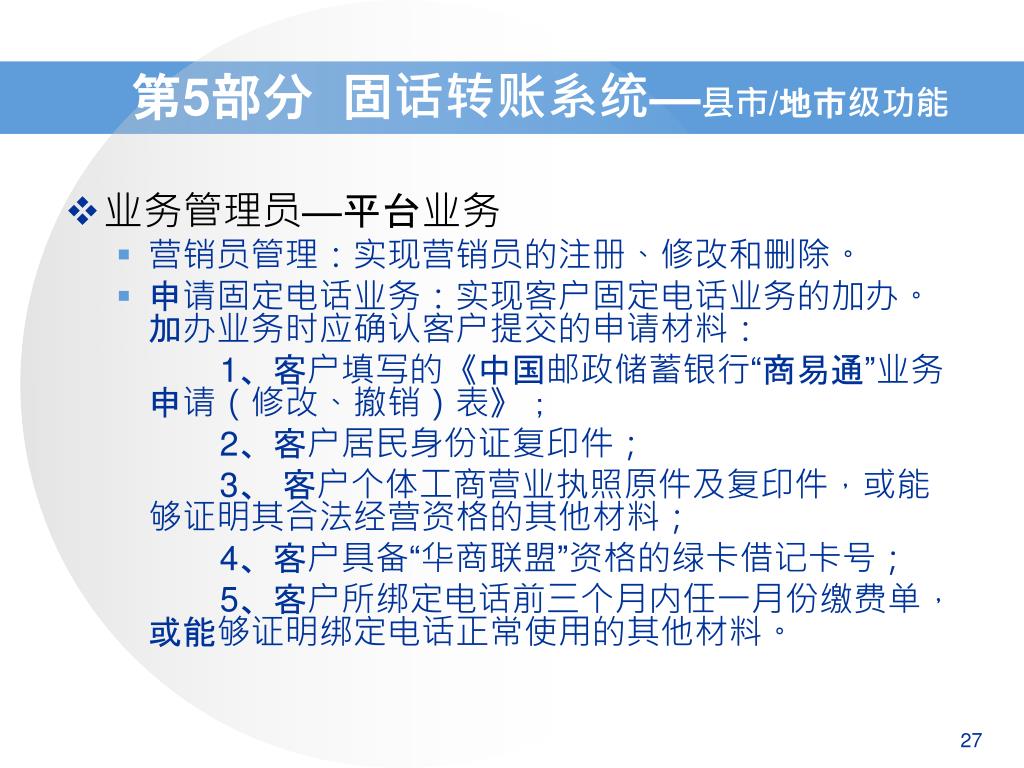 第5部分 固话转账系统—县市/地市级功能

❖ 业务管理员—平台业务

▪ 营销员管理：实现营销员的注册、修改和删除。

▪ 申请固定电话业务：实现客户固定电话业务的加办。加办业务时应确认客户提交的申请材料：

1、客户填写的《中国邮政储蓄银行“商易通”业务申请（修改、撤销）表》；

2、客户居民身份证复印件；

3、 客户个体工商营业执照原件及复印件，或能够证明其合法经营资格的其他材料；

4、客户具备“华商联盟”资格的绿卡借记卡号；

5、客户所绑定电话前三个月内任一月份缴费单，或能够证明绑定电话正常使用的其他材料。

27